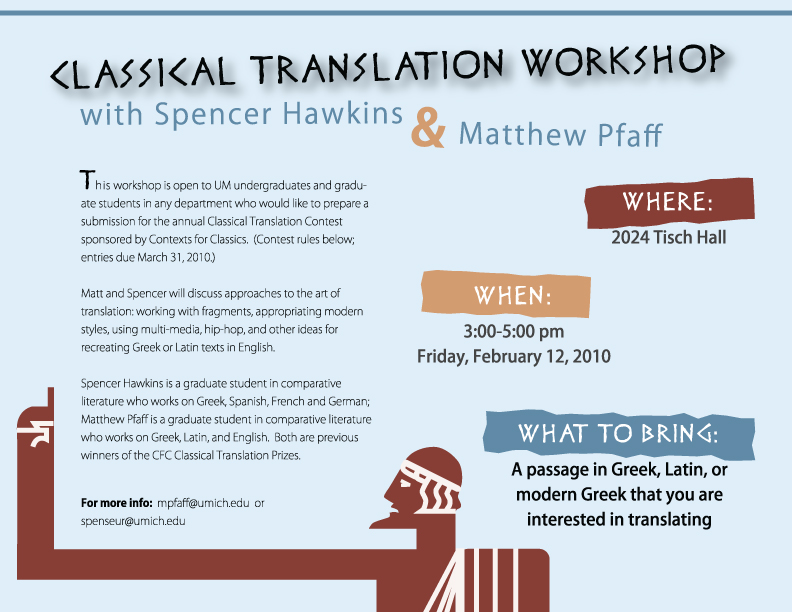 CLASSICAL TRANSLATION WORKSHOP
with Spencer Hawkins & Matthew Pfaff

This workshop is open to UM undergraduates and graduate students in any department who would like to prepare a submission for the annual Classical Translation Contest sponsored by Contexts for Classics. (Contest rules below; entries due March 31, 2010.)

Matt and Spencer will discuss approaches to the art of translation: working with fragments, appropriating modern styles, using multi-media, hip-hop, and other ideas for recreating Greek or Latin texts in English.

Spencer Hawkins is a graduate student in comparative literature who works on Greek, Spanish, French and German; Matthew Pfaff is a graduate student in comparative literature who works on Greek, Latin, and English. Both are previous winners of the CFC Classical Translation Prizes.

For more info: mpfaff@umich.edu or spenseur@umich.edu

WHERE:
2024 Tisch Hall

WHEN:
3:00-5:00 pm
Friday, February 12, 2010

WHAT TO BRING:
A passage in Greek, Latin, or modern Greek that you are interested in translating